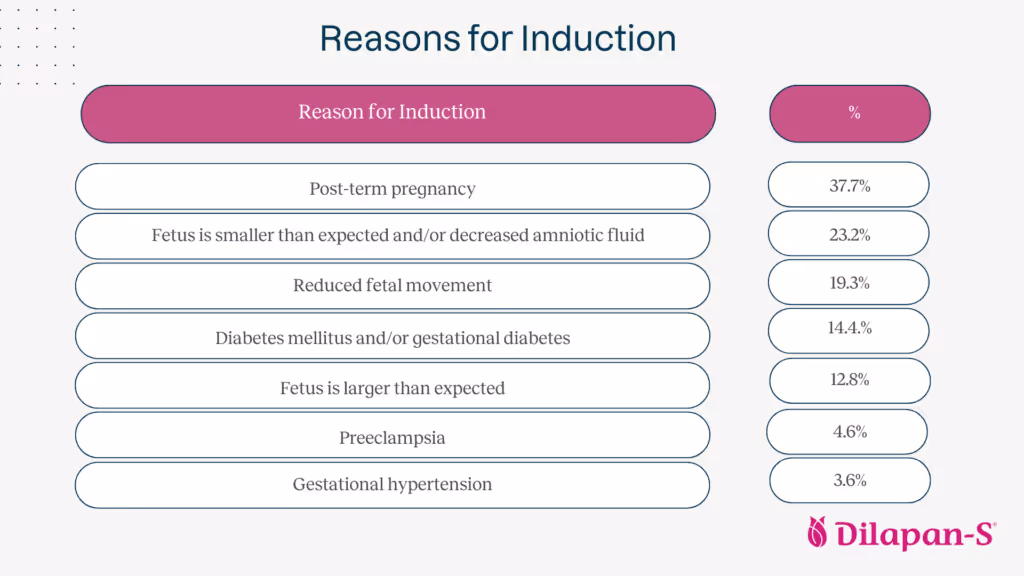 Reasons for Induction

| Reason for Induction | % |
|---|---|
| Post-term pregnancy | 37.7% |
| Fetus is smaller than expected and/or decreased amniotic fluid | 23.2% |
| Reduced fetal movement | 19.3% |
| Diabetes mellitus and/or gestational diabetes | 14.4.% |
| Fetus is larger than expected | 12.8% |
| Preeclampsia | 4.6% |
| Gestational hypertension | 3.6% |

Dilapan-S®